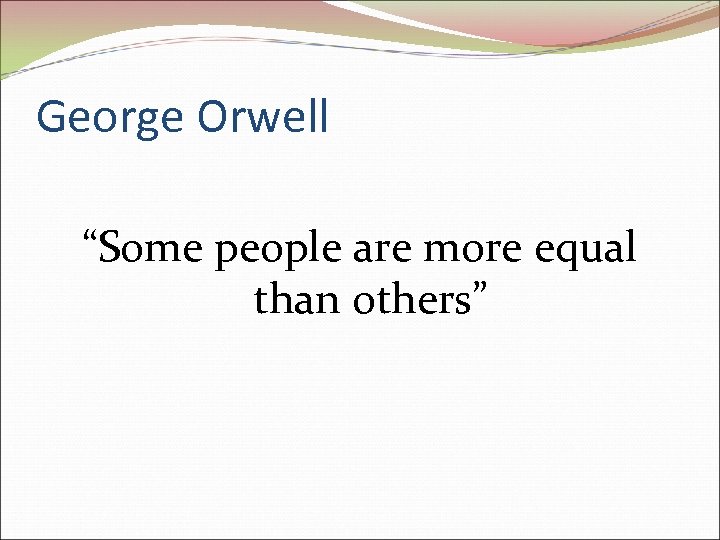 George Orwell

“Some people are more equal than others”